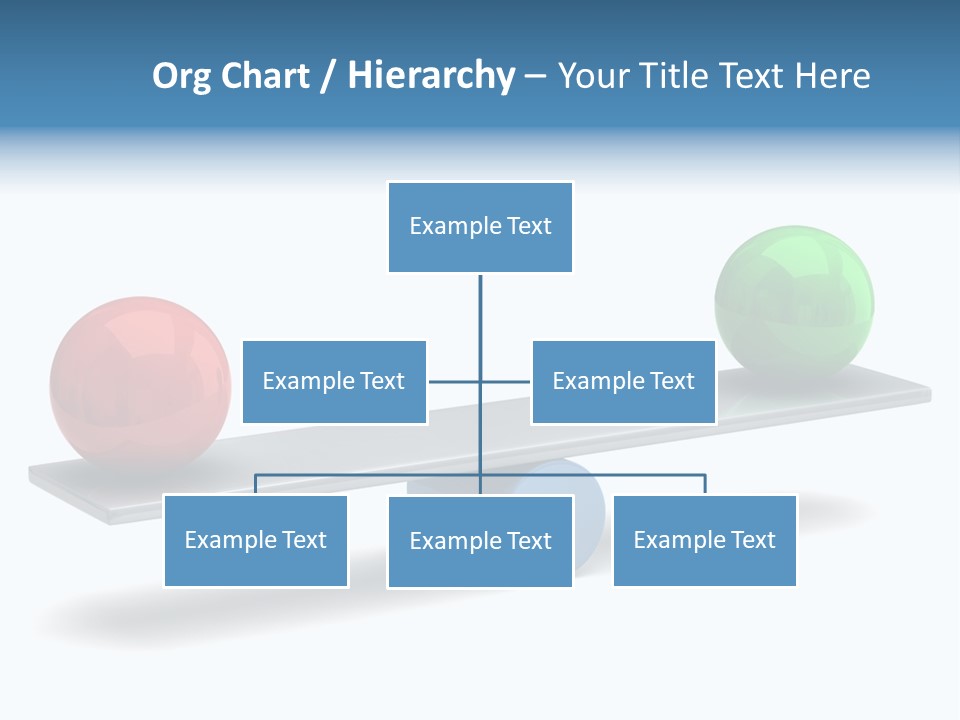 Org Chart / Hierarchy – Your Title Text Here

Example Text

Example Text

Example Text

Example Text

Example Text

Example Text